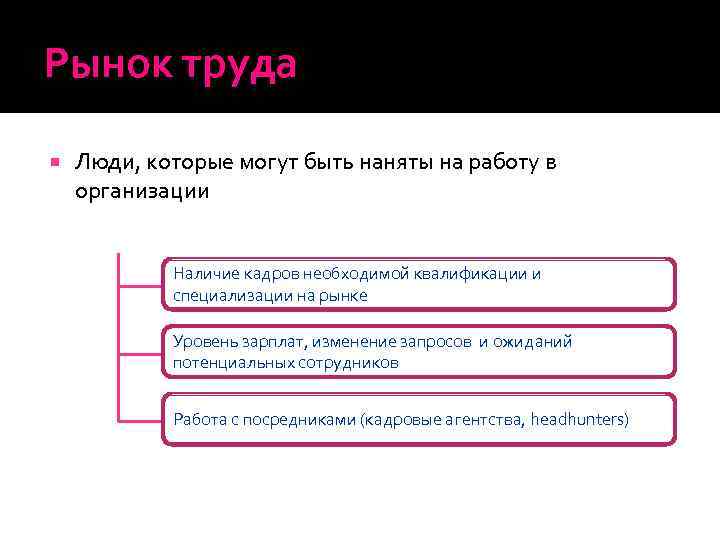 Рынок труда

Люди, которые могут быть наняты на работу в организации

Наличие кадров необходимой квалификации и специализации на рынке

Уровень зарплат, изменение запросов и ожиданий потенциальных сотрудников

Работа с посредниками (кадровые агентства, headhunters)